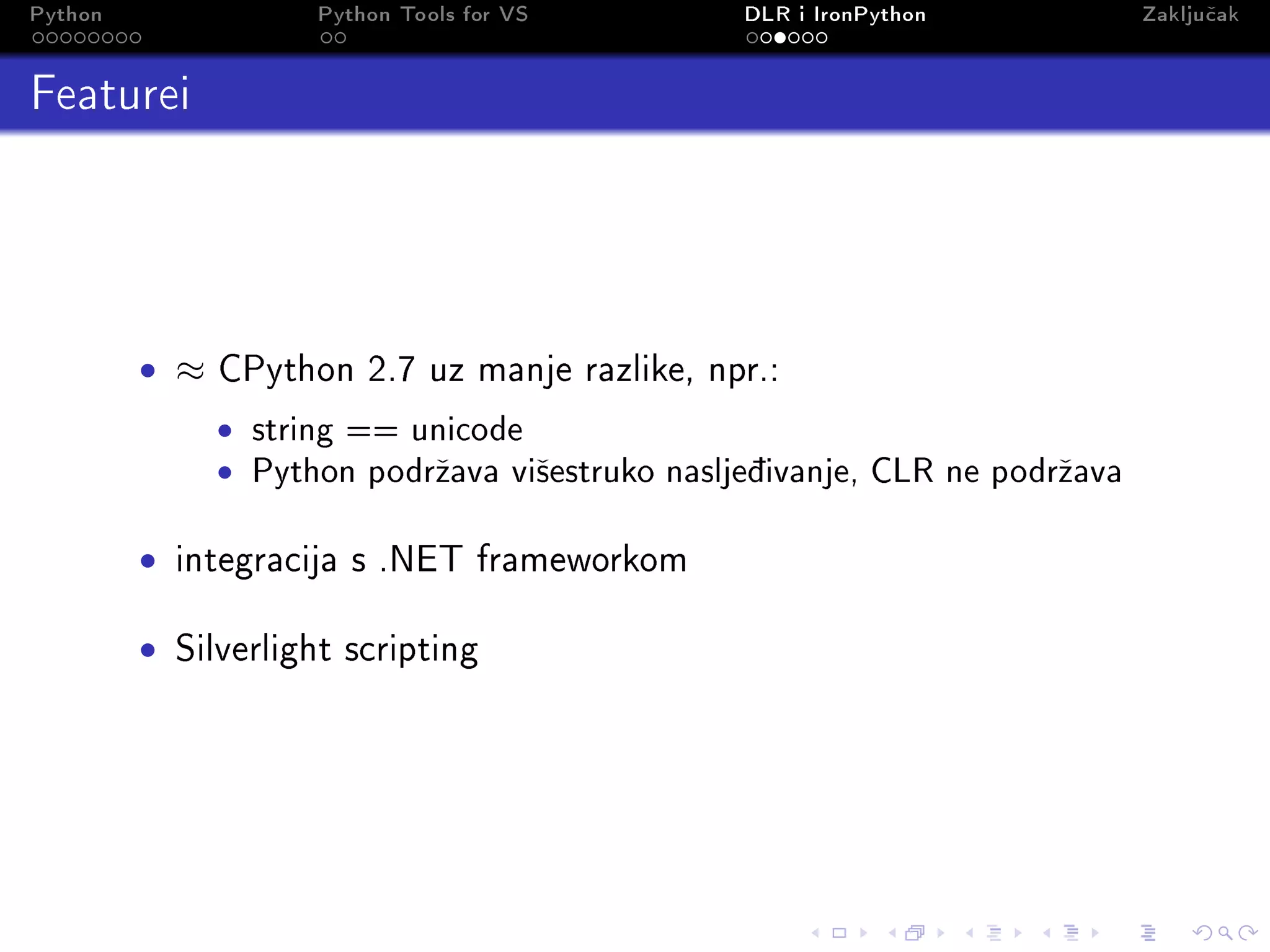 Python Python Tools for VS DLR i IronPython Zaključak

Featurei

- $\approx$ CPython 2.7 uz manje razlike, npr.:
  - string == unicode
  - Python podržava višestruko nasljeđivanje, CLR ne podržava

- integracija s .NET frameworkom

- Silverlight scripting